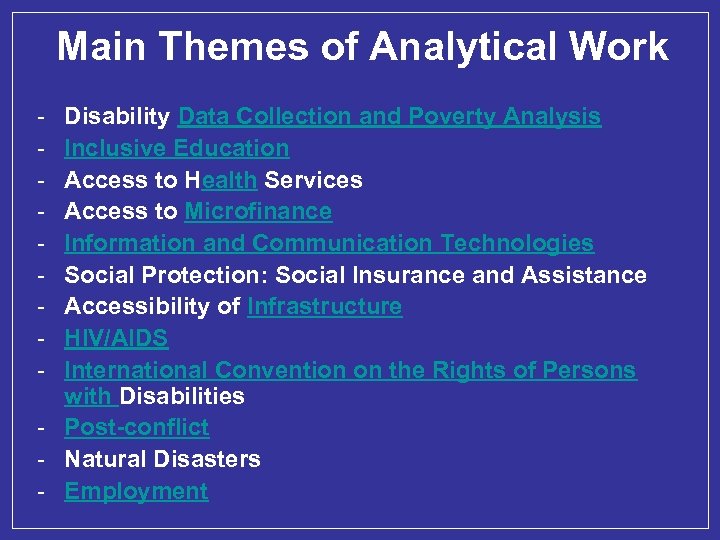 Main Themes of Analytical Work

- Disability Data Collection and Poverty Analysis
- Inclusive Education
- Access to Health Services
- Access to Microfinance
- Information and Communication Technologies
- Social Protection: Social Insurance and Assistance
- Accessibility of Infrastructure
- HIV/AIDS
- International Convention on the Rights of Persons with Disabilities
- Post-conflict
- Natural Disasters
- Employment